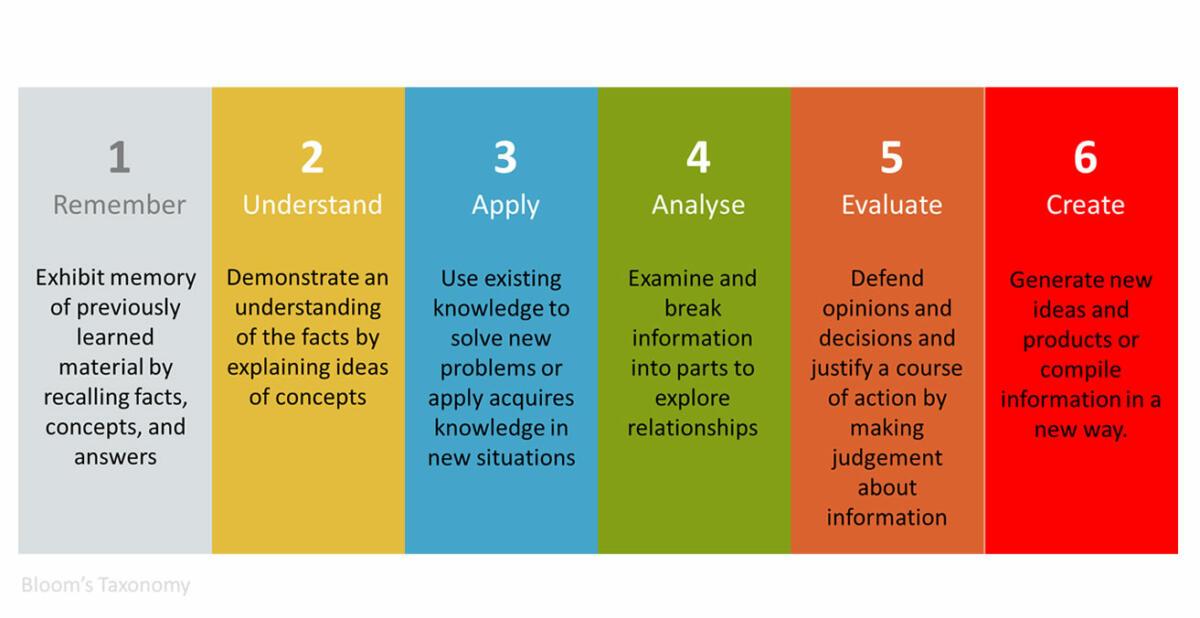 1
Remember
Exhibit memory of previously learned material by recalling facts, concepts, and answers

2
Understand
Demonstrate an understanding of the facts by explaining ideas of concepts

3
Apply
Use existing knowledge to solve new problems or apply acquires knowledge in new situations

4
Analyse
Examine and break information into parts to explore relationships

5
Evaluate
Defend opinions and decisions and justify a course of action by making judgement about information

6
Create
Generate new ideas and products or compile information in a new way.

Bloom's Taxonomy